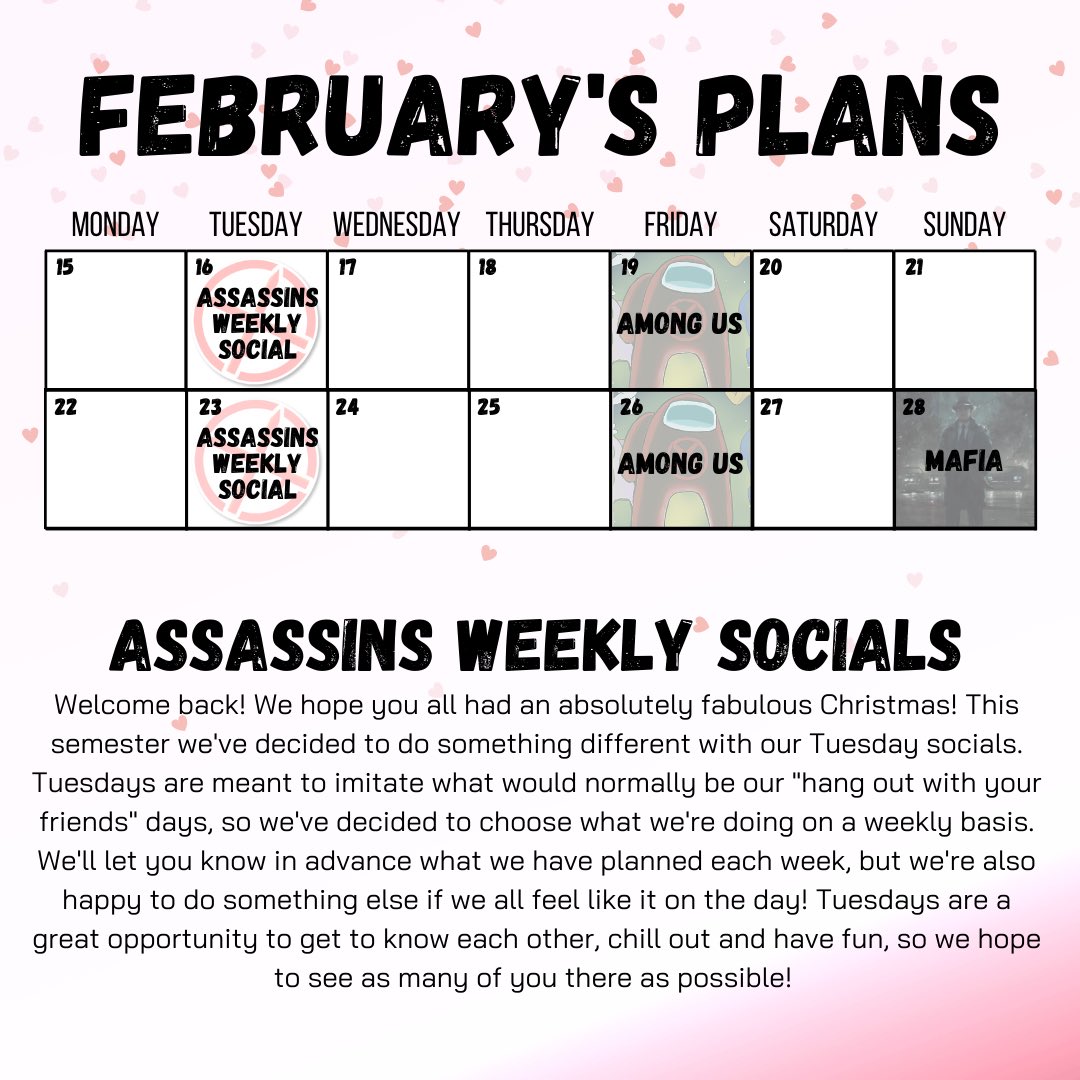 FEBRUARY'S PLANS

| MONDAY | TUESDAY | WEDNESDAY | THURSDAY | FRIDAY | SATURDAY | SUNDAY |
|---|---|---|---|---|---|---|
| 15 | 16 ASSASSINS WEEKLY SOCIAL | 17 | 18 | 19 AMONG US | 20 | 21 |
| 22 | 23 ASSASSINS WEEKLY SOCIAL | 24 | 25 | 26 AMONG US | 27 | 28 MAFIA |

ASSASSINS WEEKLY SOCIALS

Welcome back! We hope you all had an absolutely fabulous Christmas! This semester we've decided to do something different with our Tuesday socials. Tuesdays are meant to imitate what would normally be our "hang out with your friends" days, so we've decided to choose what we're doing on a weekly basis. We'll let you know in advance what we have planned each week, but we're also happy to do something else if we all feel like it on the day! Tuesdays are a great opportunity to get to know each other, chill out and have fun, so we hope to see as many of you there as possible!